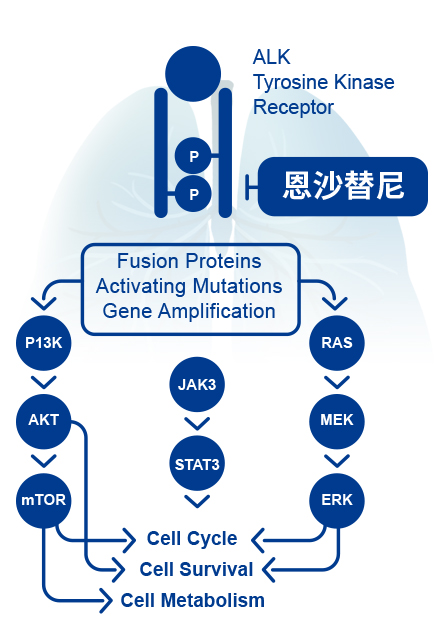 ALK
Tyrosine Kinase
Receptor

P
P

恩沙替尼

Fusion Proteins
Activating Mutations
Gene Amplification

P13K
AKT
mTOR

JAK3
STAT3

RAS
MEK
ERK

Cell Cycle
Cell Survival
Cell Metabolism